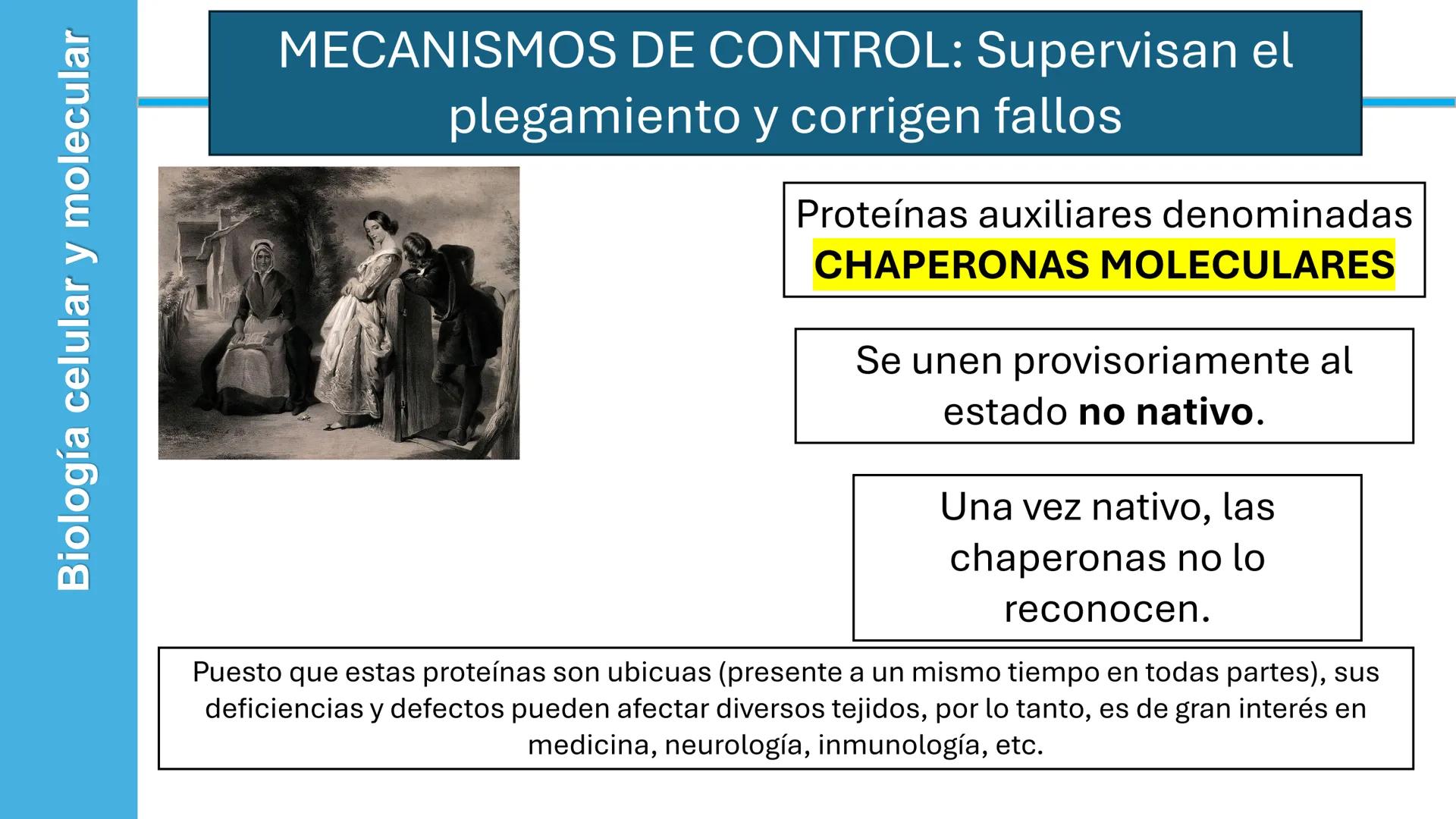 Biología celular y molecular

MECANISMOS DE CONTROL: Supervisan el plegamiento y corrigen fallos

Proteínas auxiliares denominadas CHAPERONAS MOLECULARES

Se unen provisoriamente al estado no nativo.

Una vez nativo, las chaperonas no lo reconocen.

Puesto que estas proteínas son ubicuas (presente a un mismo tiempo en todas partes), sus deficiencias y defectos pueden afectar diversos tejidos, por lo tanto, es de gran interés en medicina, neurología, inmunología, etc.